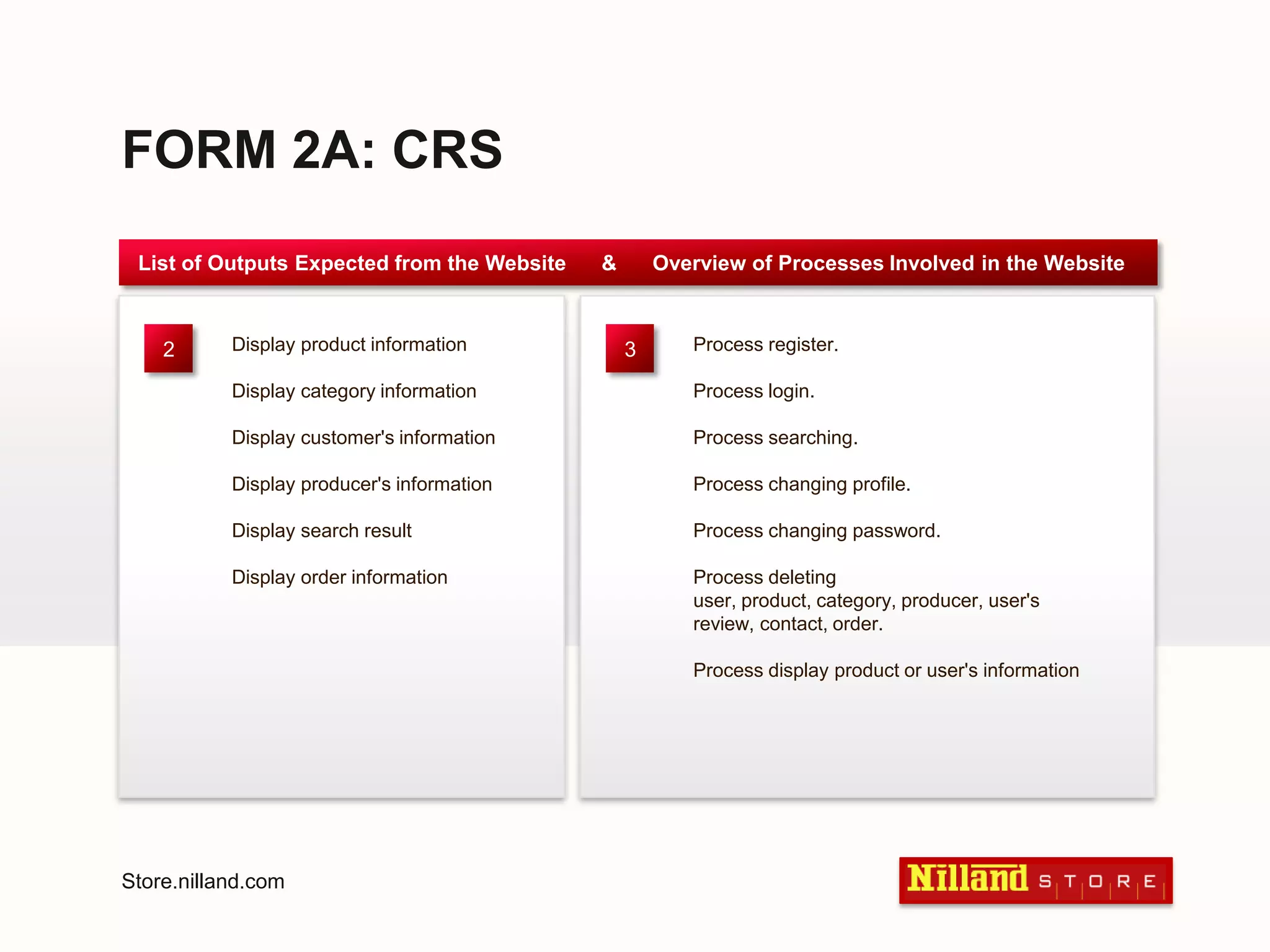 FORM 2A: CRS

List of Outputs Expected from the Website & Overview of Processes Involved in the Website

2

Display product information

Display category information

Display customer's information

Display producer's information

Display search result

Display order information

3

Process register.

Process login.

Process searching.

Process changing profile.

Process changing password.

Process deleting user, product, category, producer, user's review, contact, order.

Process display product or user's information

Store.nilland.com

Nilland STORE